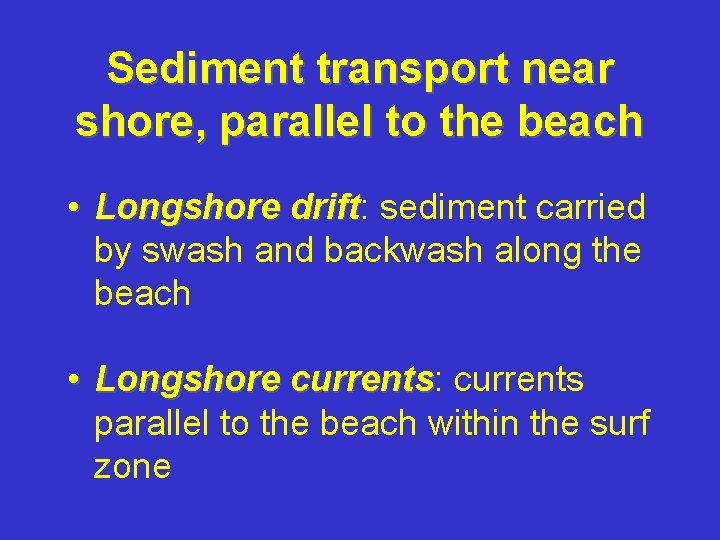 Sediment transport near shore, parallel to the beach

• Longshore drift: sediment carried by swash and backwash along the beach

• Longshore currents: currents parallel to the beach within the surf zone